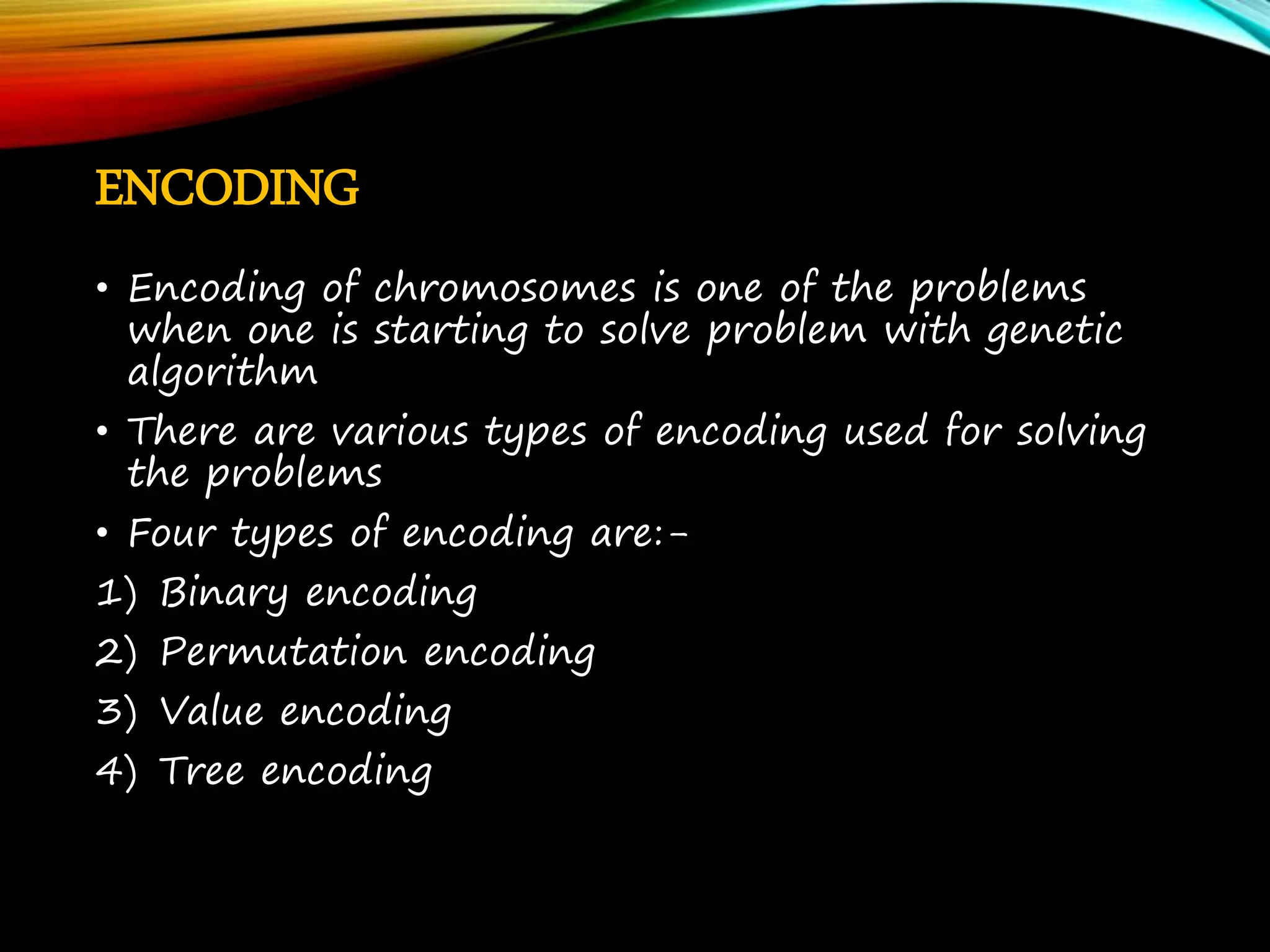 ENCODING

• Encoding of chromosomes is one of the problems when one is starting to solve problem with genetic algorithm

• There are various types of encoding used for solving the problems

• Four types of encoding are:-

1) Binary encoding

2) Permutation encoding

3) Value encoding

4) Tree encoding